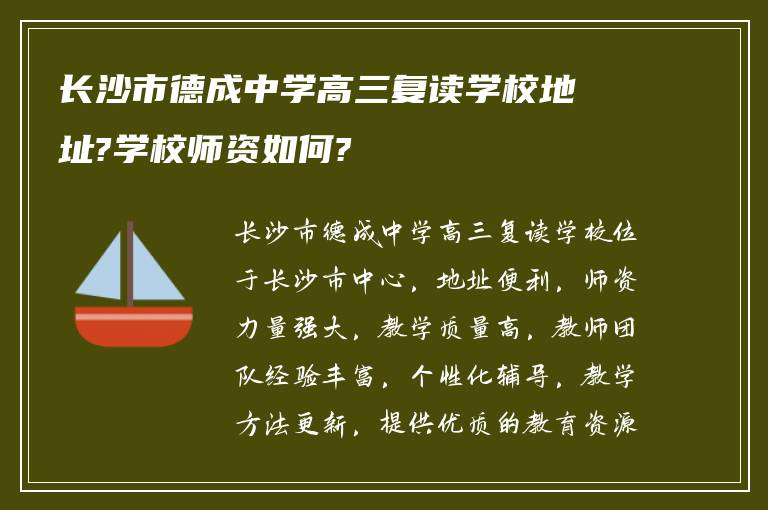 长沙市德成中学高三复读学校地址?学校师资如何?

长沙市德成中学高三复读学校位于长沙市中心，地址便利，师资力量强大，教学质量高，教师团队经验丰富，个性化辅导，教学方法更新，提供优质的教育资源